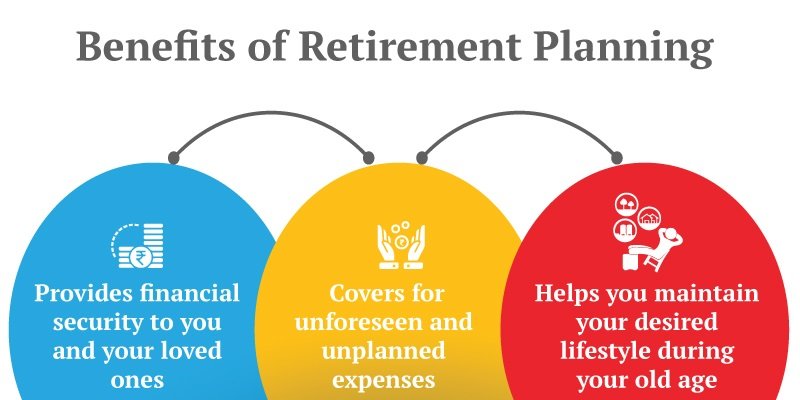 Benefits of Retirement Planning

Provides financial security to you and your loved ones

Covers for unforeseen and unplanned expenses

Helps you maintain your desired lifestyle during your old age